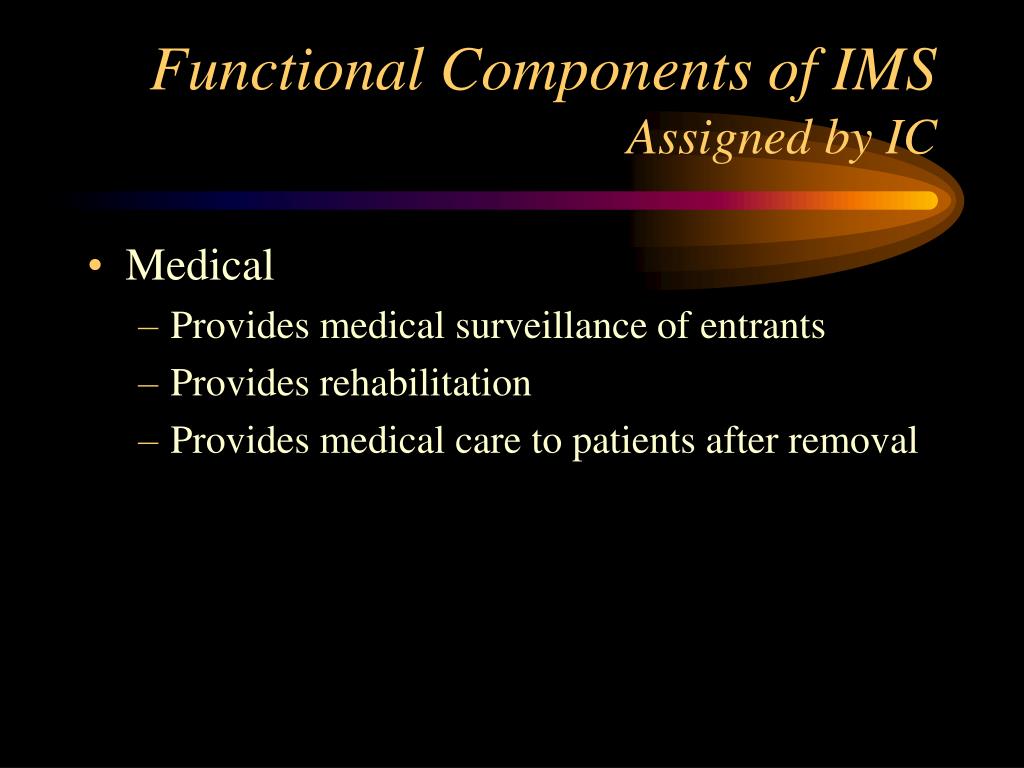 Functional Components of IMS
Assigned by IC

• Medical
– Provides medical surveillance of entrants
– Provides rehabilitation
– Provides medical care to patients after removal